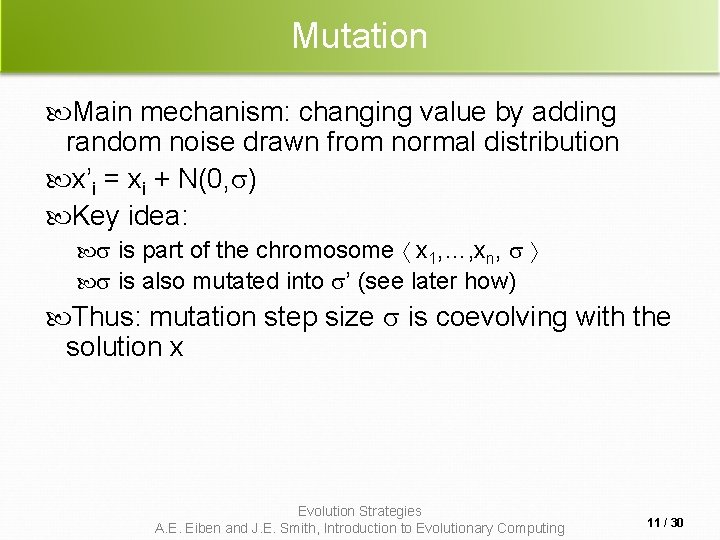 Mutation

Main mechanism: changing value by adding random noise drawn from normal distribution

$x'_i = x_i + N(0,\sigma)$

Key idea:

$\sigma$ is part of the chromosome $\langle x_1,\ldots,x_n, \sigma \rangle$

$\sigma$ is also mutated into $\sigma'$ (see later how)

Thus: mutation step size $\sigma$ is coevolving with the solution x

Evolution Strategies
A.E. Eiben and J.E. Smith, Introduction to Evolutionary Computing

11 / 30